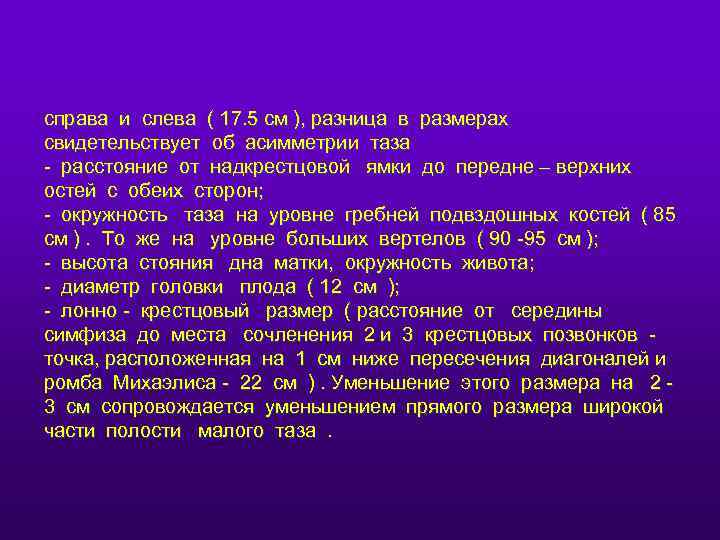 справа и слева ( 17.5 см ), разница в размерах свидетельствует об асимметрии таза
- расстояние от надкрестцовой ямки до передне – верхних остей с обеих сторон;
- окружность таза на уровне гребней подвздошных костей ( 85 см ) . То же на уровне больших вертелов ( 90 -95 см );
- высота стояния дна матки, окружность живота;
- диаметр головки плода ( 12 см );
- лонно - крестцовый размер ( расстояние от середины симфиза до места сочленения 2 и 3 крестцовых позвонков - точка, расположенная на 1 см ниже пересечения диагоналей и ромба Михаэлиса - 22 см ) . Уменьшение этого размера на 2 - 3 см сопровождается уменьшением прямого размера широкой части полости малого таза .